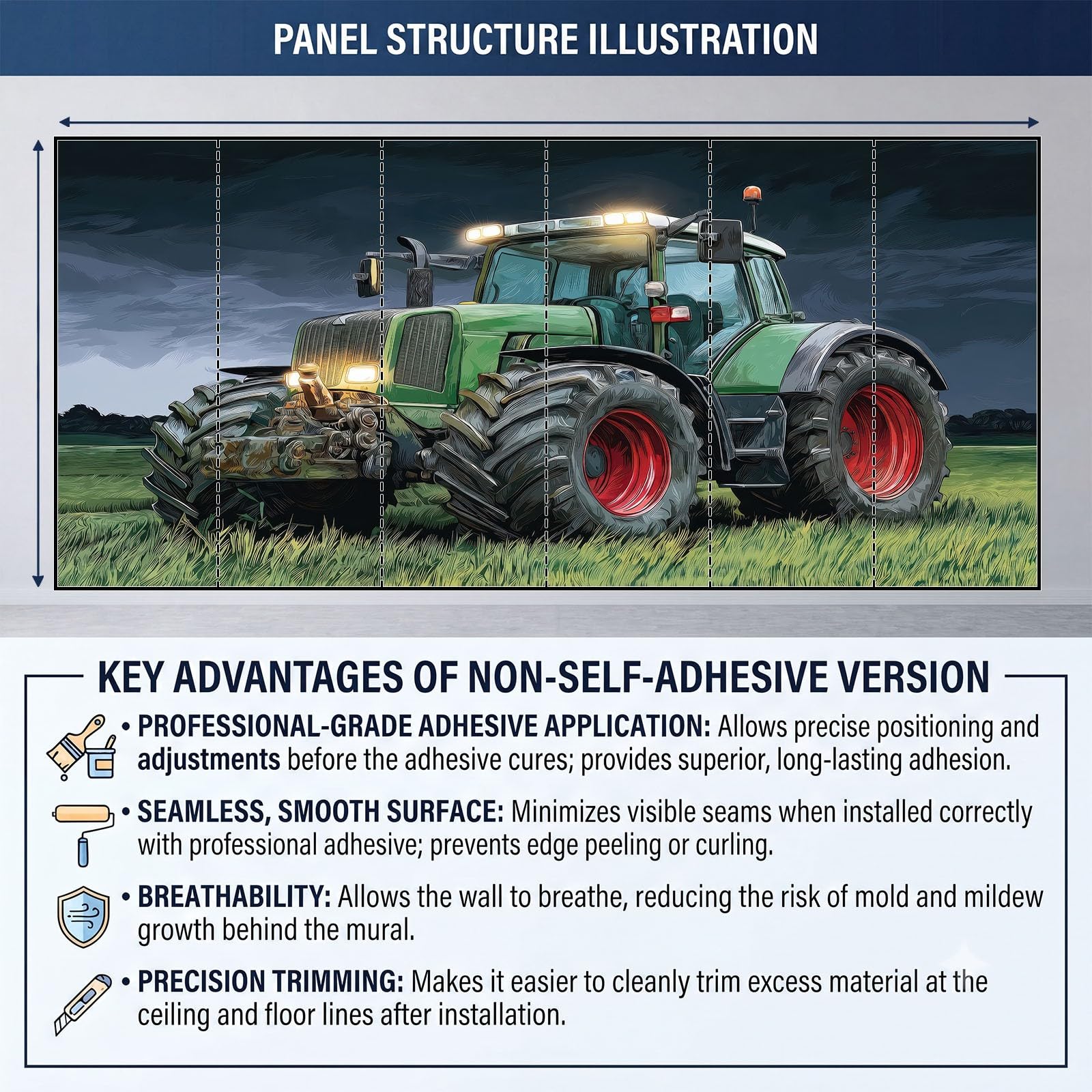 PANEL STRUCTURE ILLUSTRATION

KEY ADVANTAGES OF NON-SELF-ADHESIVE VERSION

• PROFESSIONAL-GRADE ADHESIVE APPLICATION: Allows precise positioning and adjustments before the adhesive cures; provides superior, long-lasting adhesion.

• SEAMLESS, SMOOTH SURFACE: Minimizes visible seams when installed correctly with professional adhesive; prevents edge peeling or curling.

• BREATHABILITY: Allows the wall to breathe, reducing the risk of mold and mildew growth behind the mural.

• PRECISION TRIMMING: Makes it easier to cleanly trim excess material at the ceiling and floor lines after installation.